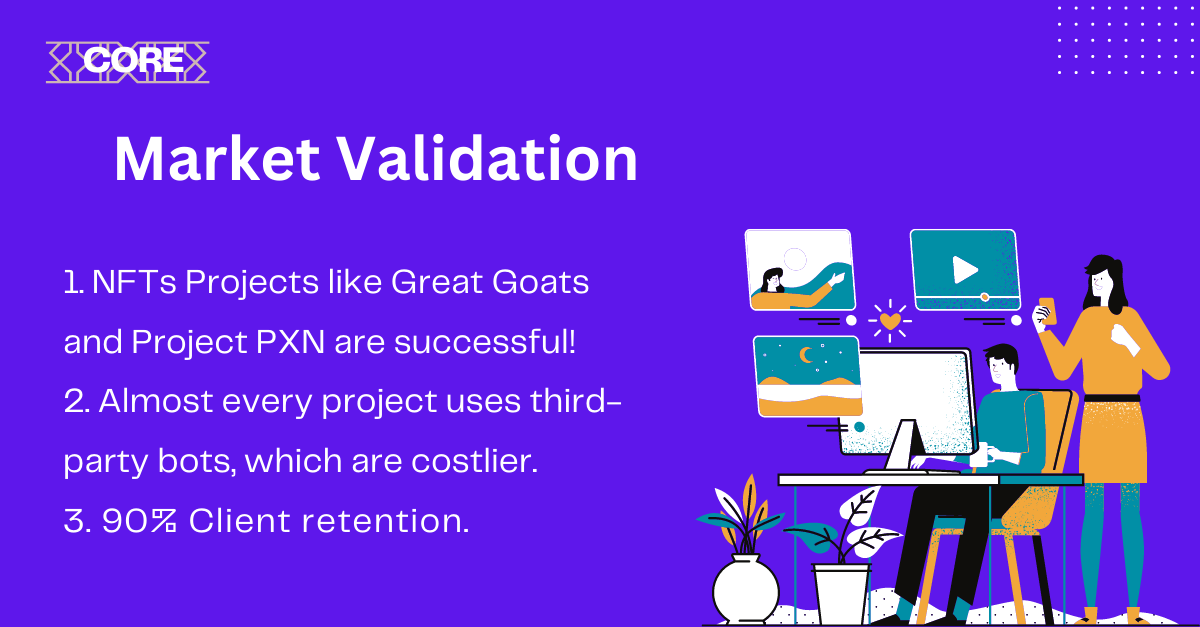 CORE

Market Validation

1. NFTs Projects like Great Goats and Project PXN are successful!
2. Almost every project uses third-party bots, which are costlier.
3. 90% Client retention.